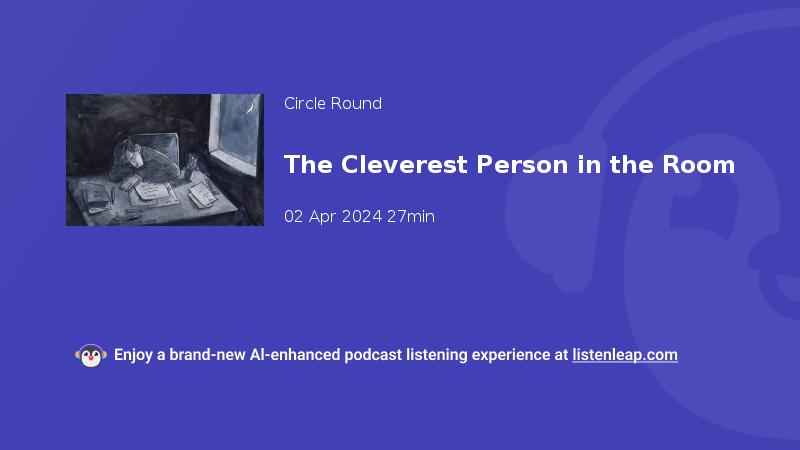 Circle Round

The Cleverest Person in the Room

02 Apr 2024 27min

Enjoy a brand-new AI-enhanced podcast listening experience at listenleap.com